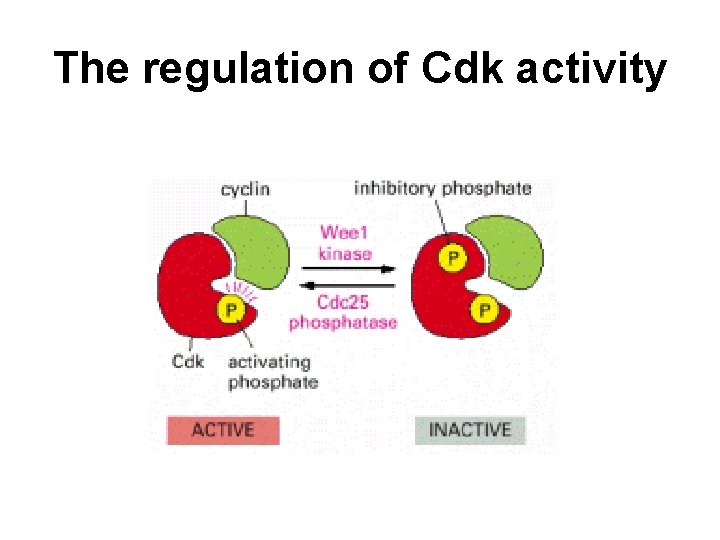 The regulation of Cdk activity

cyclin

inhibitory phosphate

Wee1 kinase

Cdc25 phosphatase

P

P

P

Cdk

activating phosphate

ACTIVE

INACTIVE